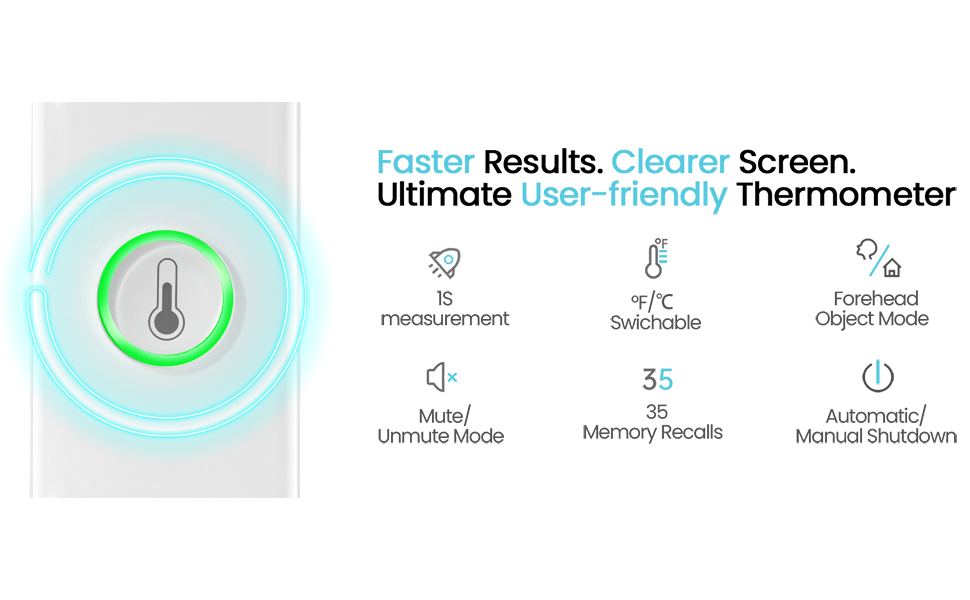 Faster Results. Clearer Screen.
Ultimate User-friendly Thermometer

1S
measurement

°F
°F/°C
Swichable

Forehead
Object Mode

Mute/
Unmute Mode

35
35
Memory Recalls

Automatic/
Manual Shutdown